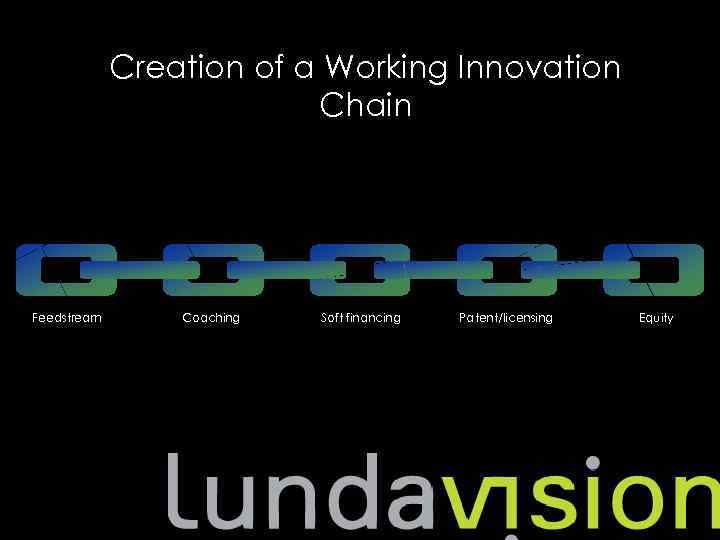 Creation of a Working Innovation Chain

Feedstream

Coaching

Soft financing

Patent/licensing

Equity

lundavision